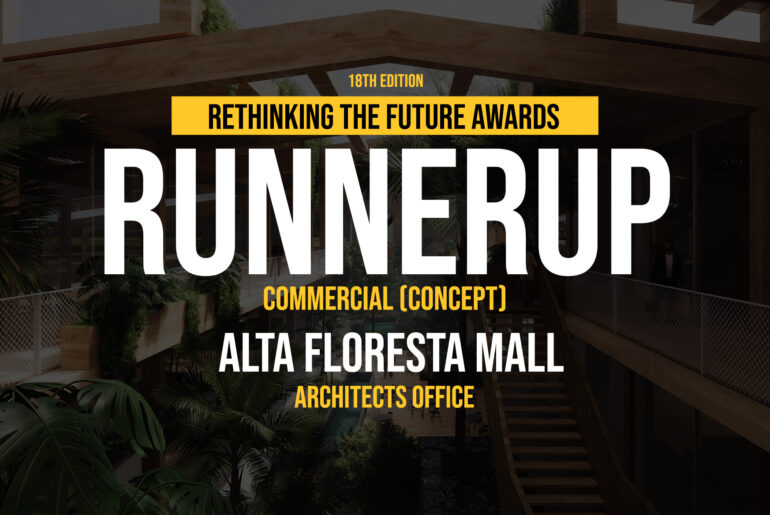 18TH EDITION

RETHINKING THE FUTURE AWARDS

RUNNERUP

COMMERCIAL (CONCEPT)

ALTA FLORESTA MALL

ARCHITECTS OFFICE